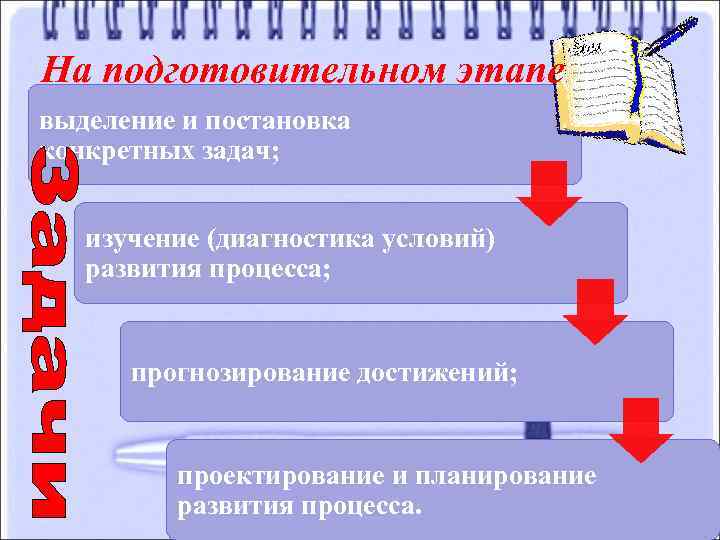 На подготовительном этапе

Задачи

выделение и постановка конкретных задач;

изучение (диагностика условий) развития процесса;

прогнозирование достижений;

проектирование и планирование развития процесса.